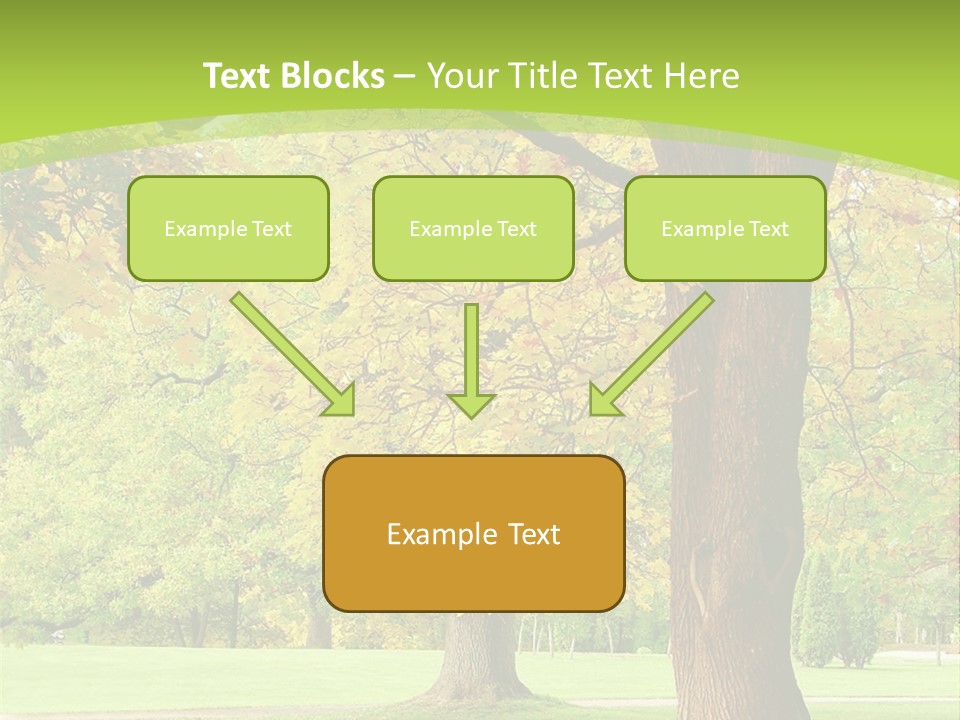 Text Blocks – Your Title Text Here

Example Text

Example Text

Example Text

Example Text